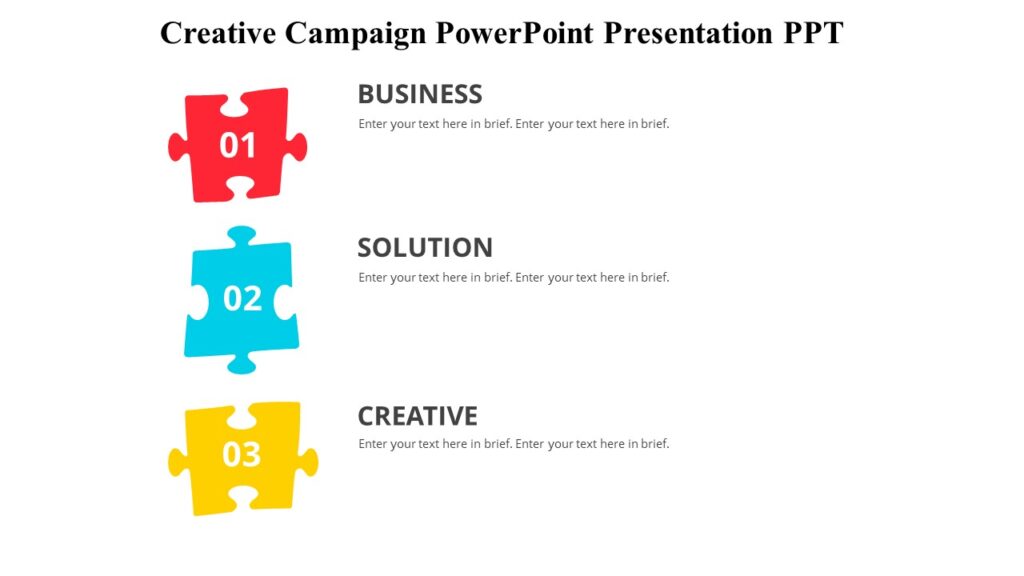 Creative Campaign PowerPoint Presentation PPT

01

BUSINESS

Enter your text here in brief. Enter your text here in brief.

02

SOLUTION

Enter your text here in brief. Enter your text here in brief.

03

CREATIVE

Enter your text here in brief. Enter your text here in brief.